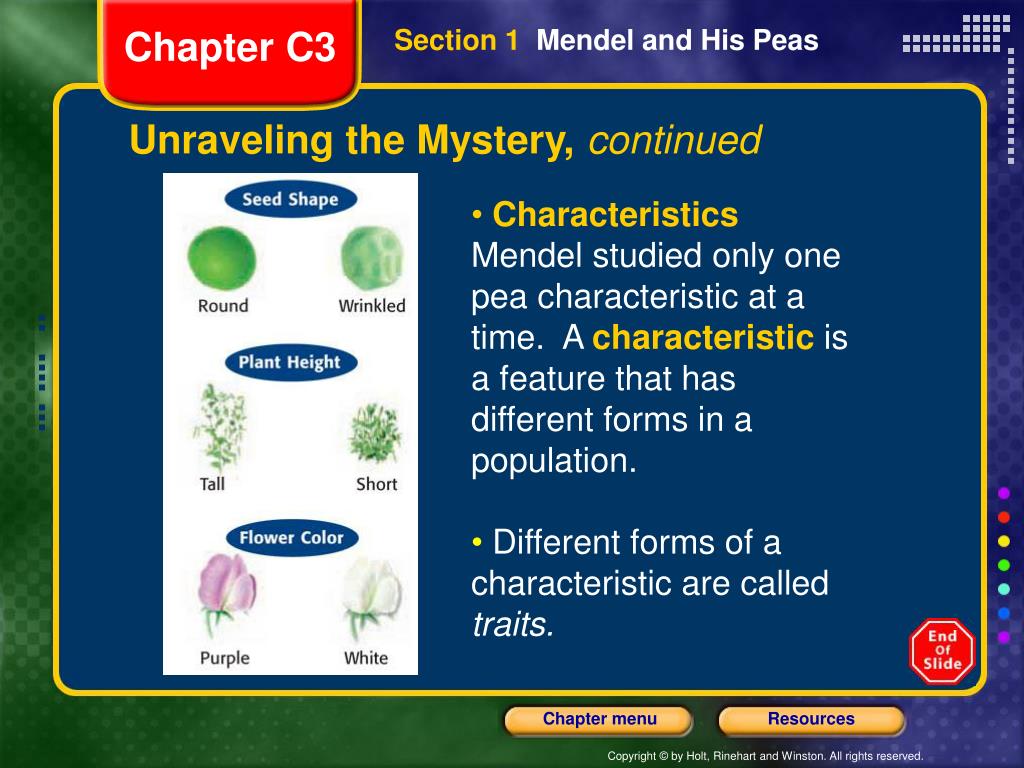 Chapter C3

Section 1 Mendel and His Peas

Unraveling the Mystery, continued

Seed Shape

Round

Wrinkled

Plant Height

Tall

Short

Flower Color

Purple

White

• Characteristics Mendel studied only one pea characteristic at a time. A characteristic is a feature that has different forms in a population.

• Different forms of a characteristic are called traits.

End Of Slide

Chapter menu

Resources

Copyright © by Holt, Rinehart and Winston. All rights reserved.